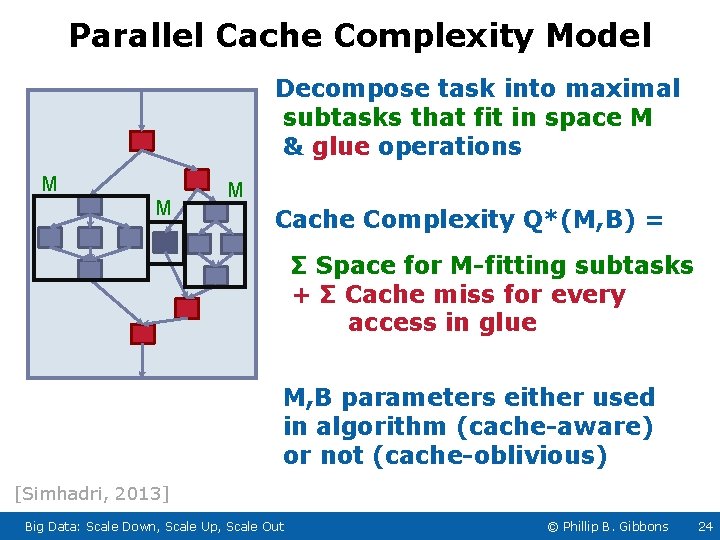 Parallel Cache Complexity Model

M

M

M

Decompose task into maximal subtasks that fit in space M & glue operations

Cache Complexity Q*(M,B) =

Σ Space for M-fitting subtasks
+ Σ Cache miss for every access in glue

M,B parameters either used in algorithm (cache-aware) or not (cache-oblivious)

[Simhadri, 2013]

Big Data: Scale Down, Scale Up, Scale Out

© Phillip B. Gibbons

24